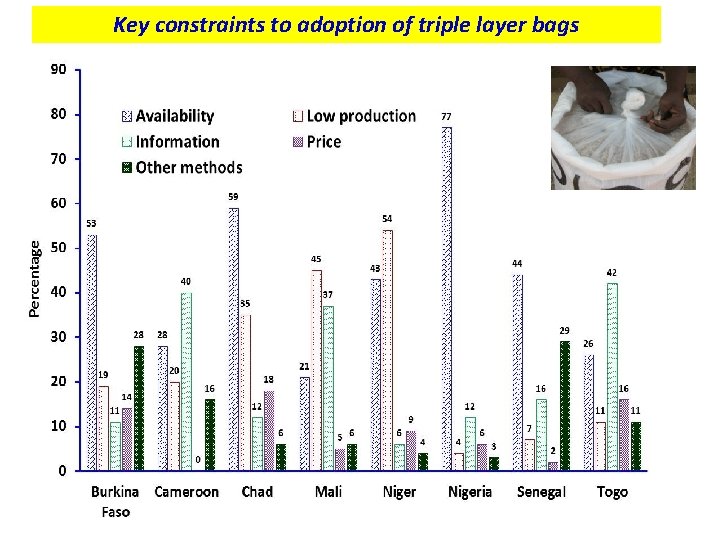 Key constraints to adoption of triple layer bags

Availability
Low production
Information
Price
Other methods

Percentage

90
80
70
60
50
40
30
20
10
0

53 19 11 14 28
28 20 40 0 16
59 35 12 18 6
21 45 37 5 6
43 54 6 9 4
77 4 12 6 3
44 7 16 2 29
26 11 42 16 11

Burkina Faso
Cameroon
Chad
Mali
Niger
Nigeria
Senegal
Togo